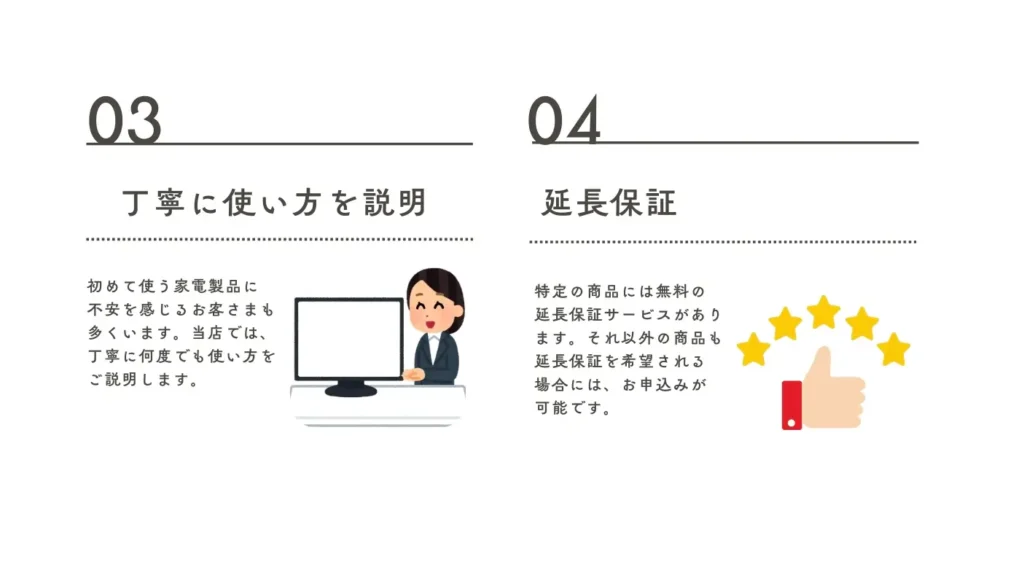 03

丁寧に使い方を説明

初めて使う家電製品に不安を感じるお客さまも多くいます。当店では、丁寧に何度でも使い方をご説明します。

04

延長保証

特定の商品には無料の延長保証サービスがあります。それ以外の商品も延長保証を希望される場合には、お申込みが可能です。